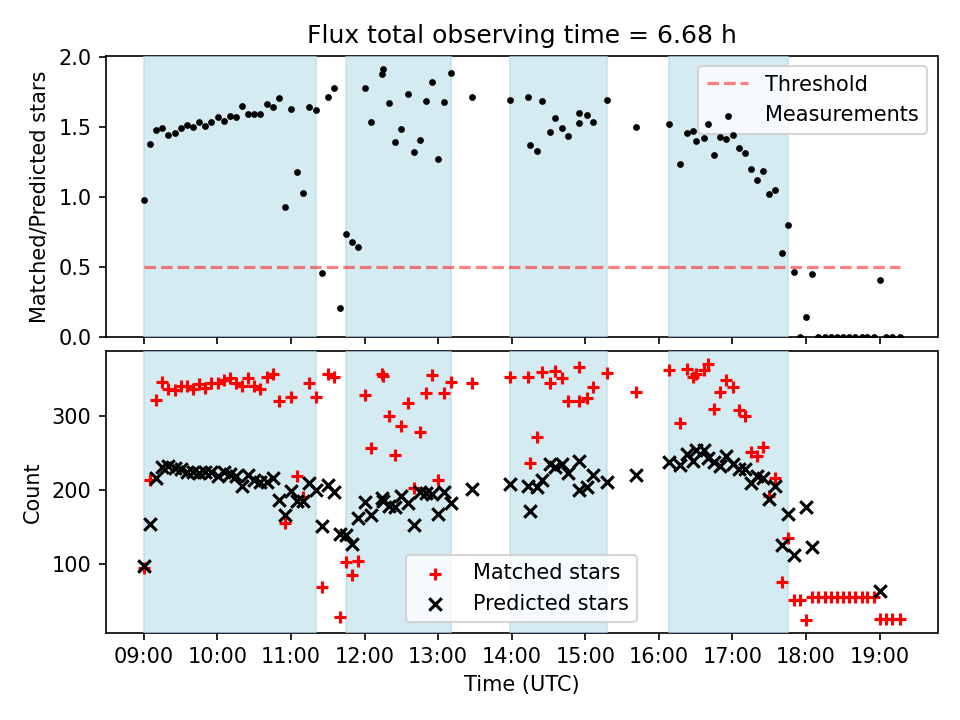 Flux total observing time = 6.68 h

Matched/Predicted stars

2.0
1.5
1.0
0.5
0.0

Threshold
Measurements

Count

300
200
100

Matched stars
Predicted stars

09:00 10:00 11:00 12:00 13:00 14:00 15:00 16:00 17:00 18:00 19:00

Time (UTC)